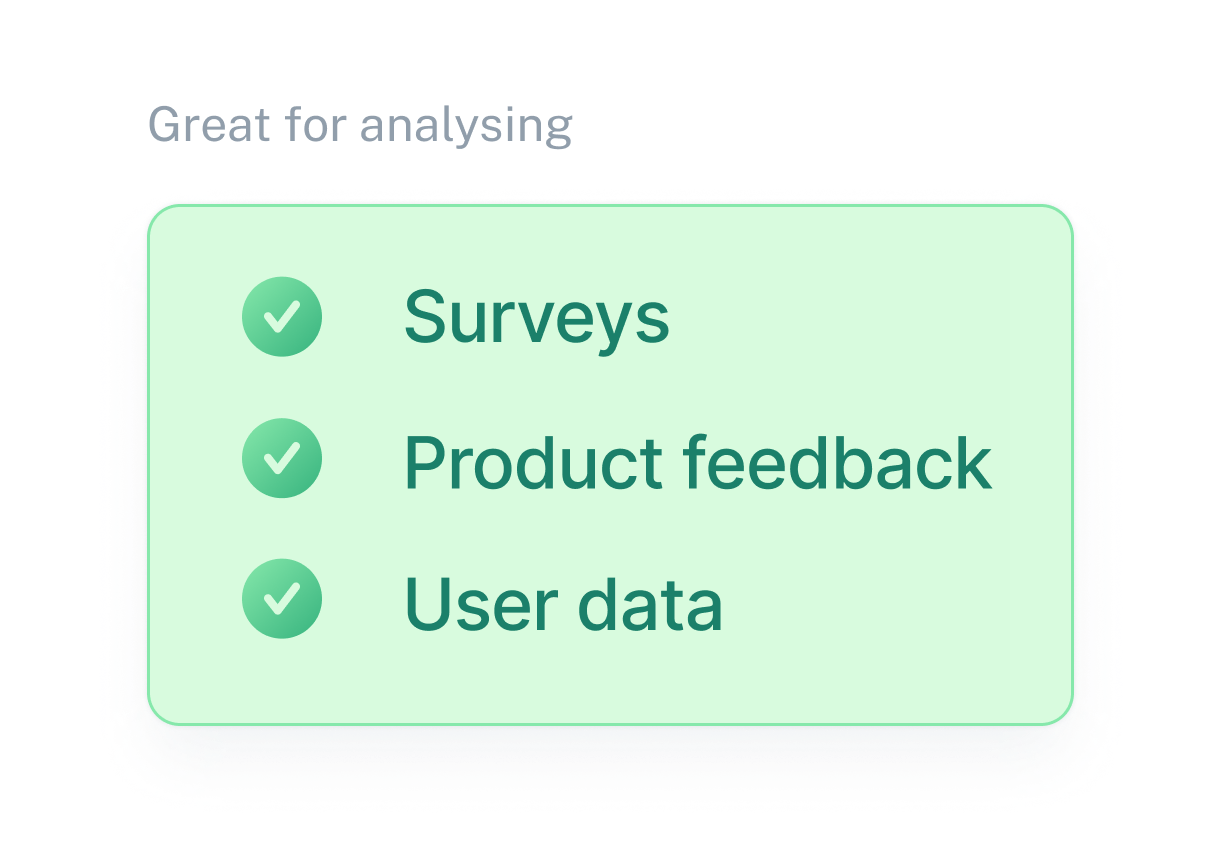 Great for analysing

Surveys

Product feedback

User data